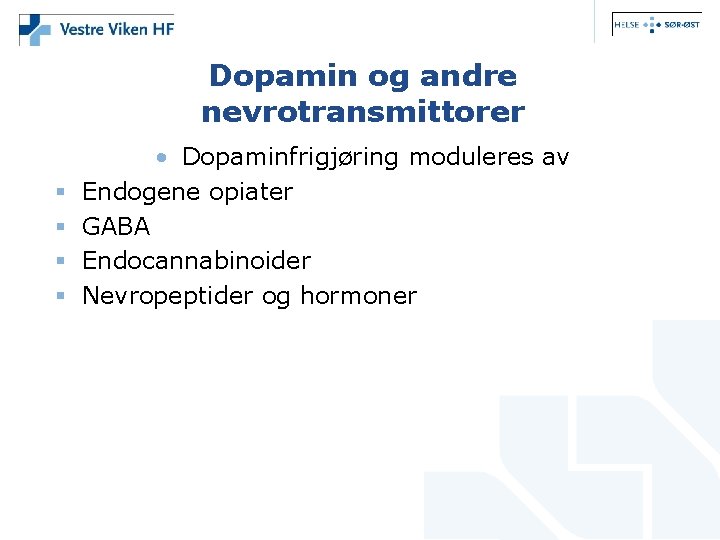 Vestre Viken HF

HELSE SØR-ØST

Dopamin og andre nevrotransmittorer

• Dopaminfrigjøring moduleres av

▪ Endogene opiater
▪ GABA
▪ Endocannabinoider
▪ Nevropeptider og hormoner